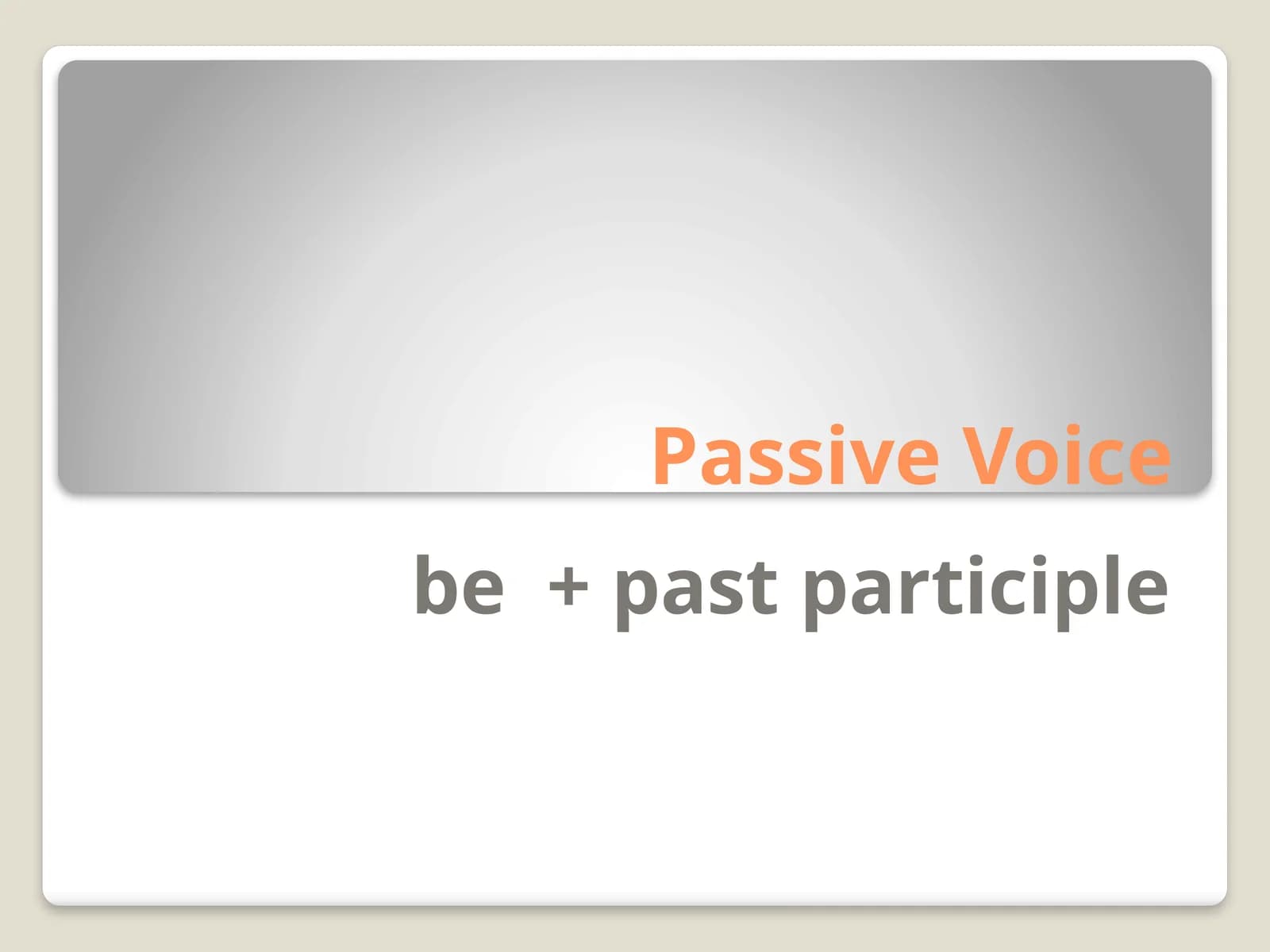 Passive Voice

be + past participle